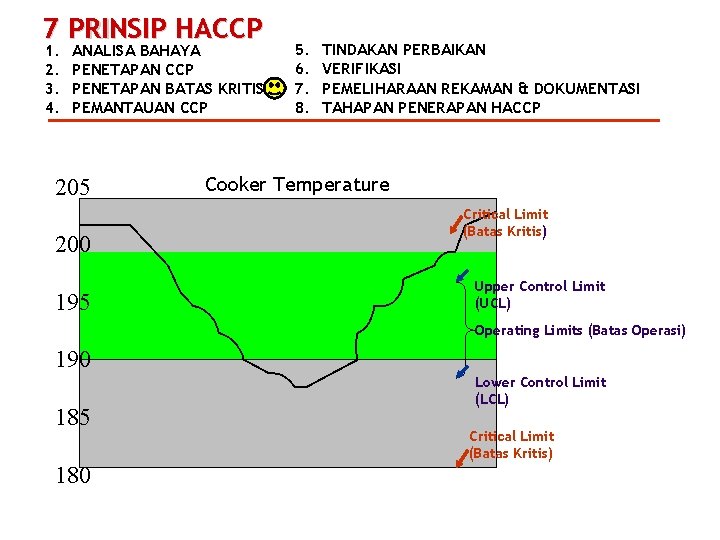 7 PRINSIP HACCP

1. ANALISA BAHAYA
2. PENETAPAN CCP
3. PENETAPAN BATAS KRITIS
4. PEMANTAUAN CCP

5. TINDAKAN PERBAIKAN
6. VERIFIKASI
7. PEMELIHARAAN REKAMAN & DOKUMENTASI
8. TAHAPAN PENERAPAN HACCP

Cooker Temperature

205
200
195
190
185
180

Critical Limit (Batas Kritis)

Upper Control Limit (UCL)

Operating Limits (Batas Operasi)

Lower Control Limit (LCL)

Critical Limit (Batas Kritis)